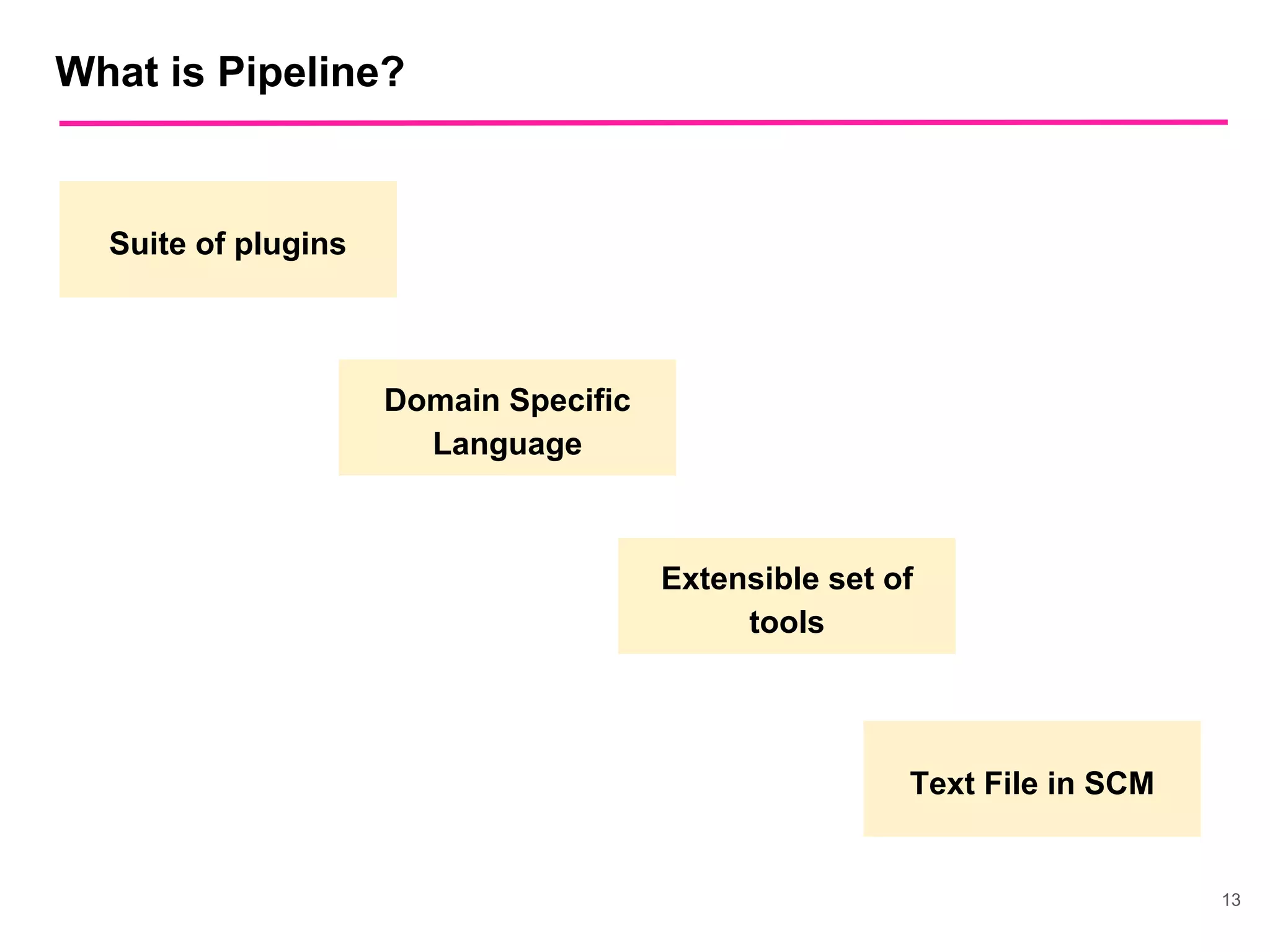 What is Pipeline?

Suite of plugins

Domain Specific Language

Extensible set of tools

Text File in SCM

13